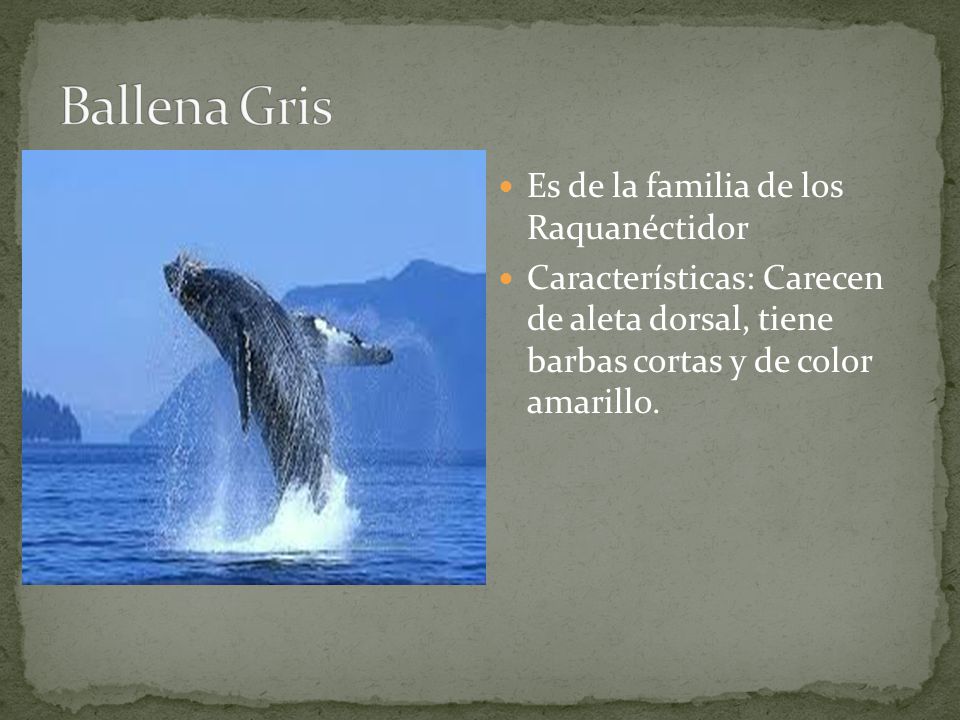 Ballena Gris

- Es de la familia de los Raquanéctidor
- Características: Carecen de aleta dorsal, tiene barbas cortas y de color amarillo.